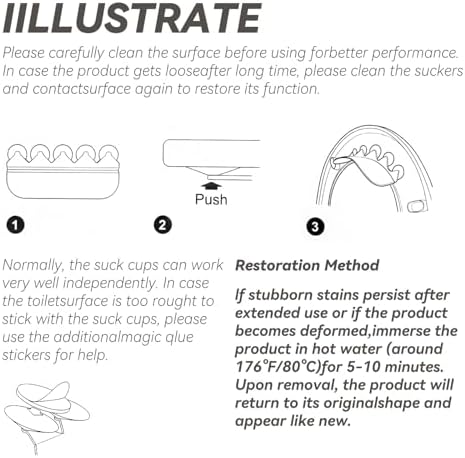 IILLUSTRATE

Please carefully clean the surface before using forbetter performance. In case the product gets looseafter long time, please clean the suckers and contactsurface again to restore its function.

Push

1

2

3

Normally, the suck cups can work very well independently. In case the toiletsurface is too rought to stick with the suck cups, please use the additionalmagic qlue stickers for help.

Restoration Method

If stubborn stains persist after extended use or if the product becomes deformed,immerse the product in hot water (around 176°F/80°C)for 5-10 minutes. Upon removal, the product will return to its originalshape and appear like new.